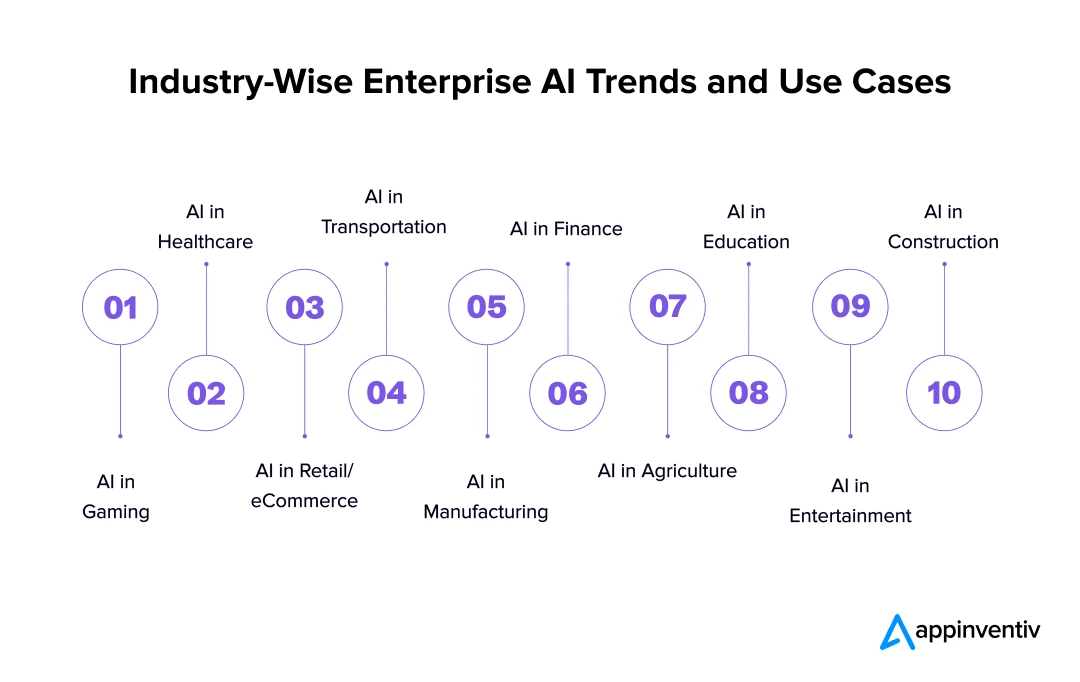 Industry-Wise Enterprise AI Trends and Use Cases

01
AI in Gaming

02
AI in Healthcare

03
AI in Retail/ eCommerce

04
AI in Transportation

05
AI in Manufacturing

06
AI in Finance

07
AI in Agriculture

08
AI in Education

09
AI in Entertainment

10
AI in Construction

appinventiv